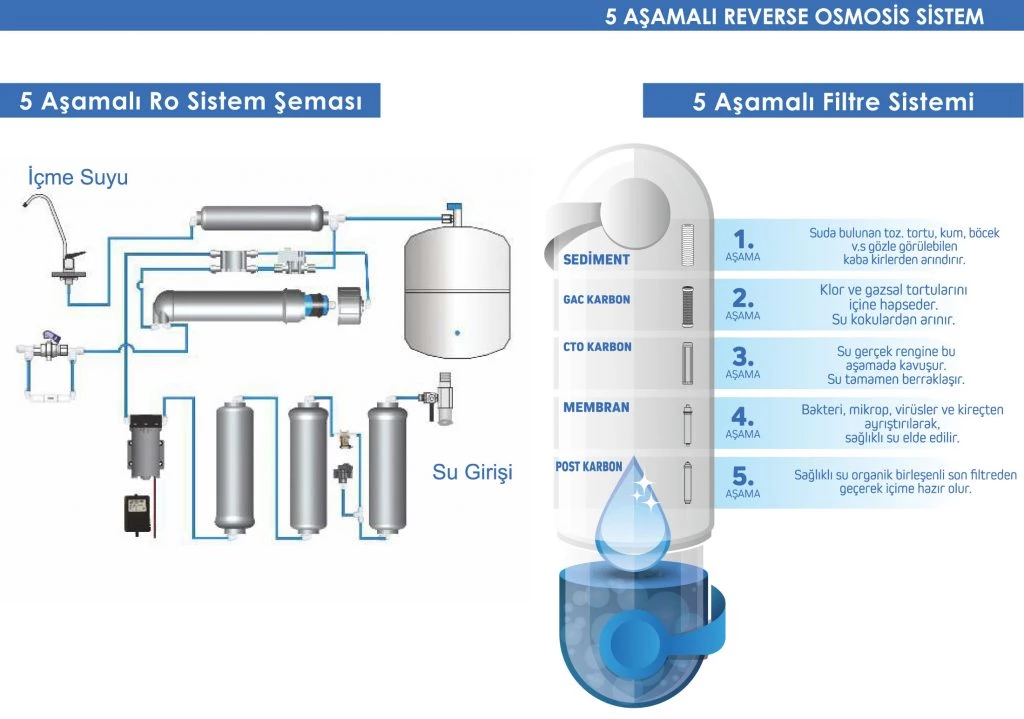 5 AŞAMALI REVERSE OSMOSİS SİSTEM

5 Aşamalı Ro Sistem Şeması

İçme Suyu

Su Girişi

5 Aşamalı Filtre Sistemi

SEDİMENT
1. AŞAMA
Suda bulunan toz, tortu, kum, böcek v.s gözle görülebilen kaba kirlerden arındırır.

GAC KARBON
2. AŞAMA
Klor ve gazsal tortularını içine hapseder. Su kokulardan arınır.

CTO KARBON
3. AŞAMA
Su gerçek rengine bu aşamada kavuşur. Su tamamen berraklaşır.

MEMBRAN
4. AŞAMA
Bakteri, mikrop, virüsler ve kireçten ayrıştırılarak, sağlıklı su elde edilir.

POST KARBON
5. AŞAMA
Sağlıklı su organik birleşenli son filtreden geçerek içime hazır olur.